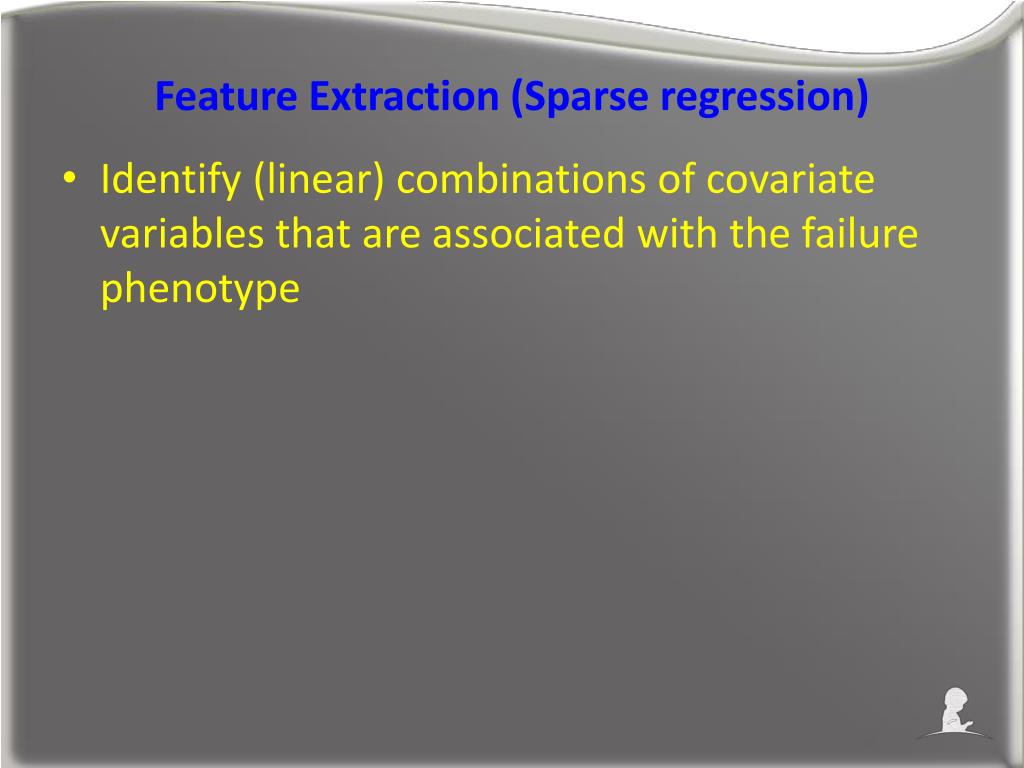 Feature Extraction (Sparse regression)

• Identify (linear) combinations of covariate variables that are associated with the failure phenotype